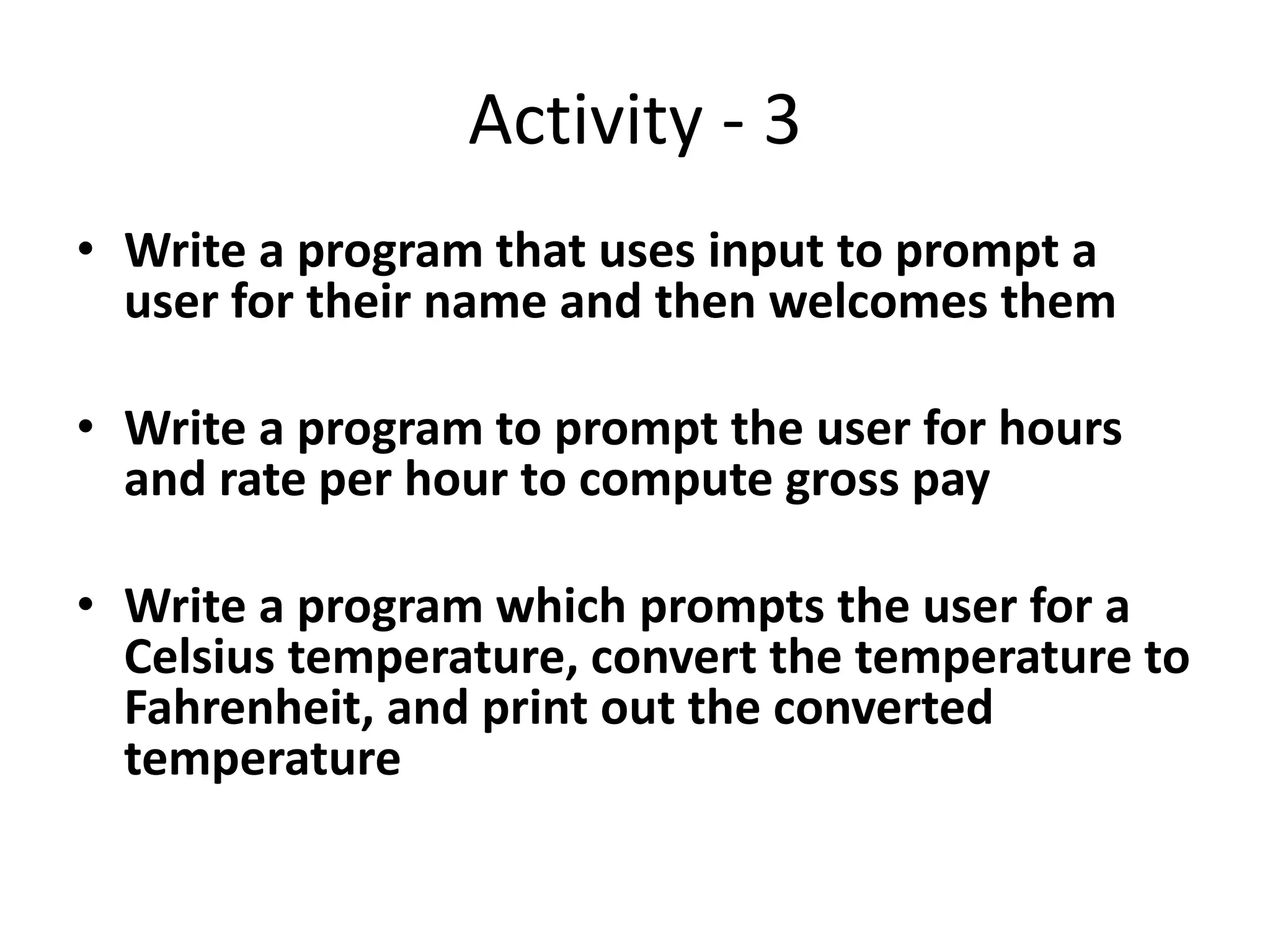 Activity - 3

• Write a program that uses input to prompt a user for their name and then welcomes them

• Write a program to prompt the user for hours and rate per hour to compute gross pay

• Write a program which prompts the user for a Celsius temperature, convert the temperature to Fahrenheit, and print out the converted temperature